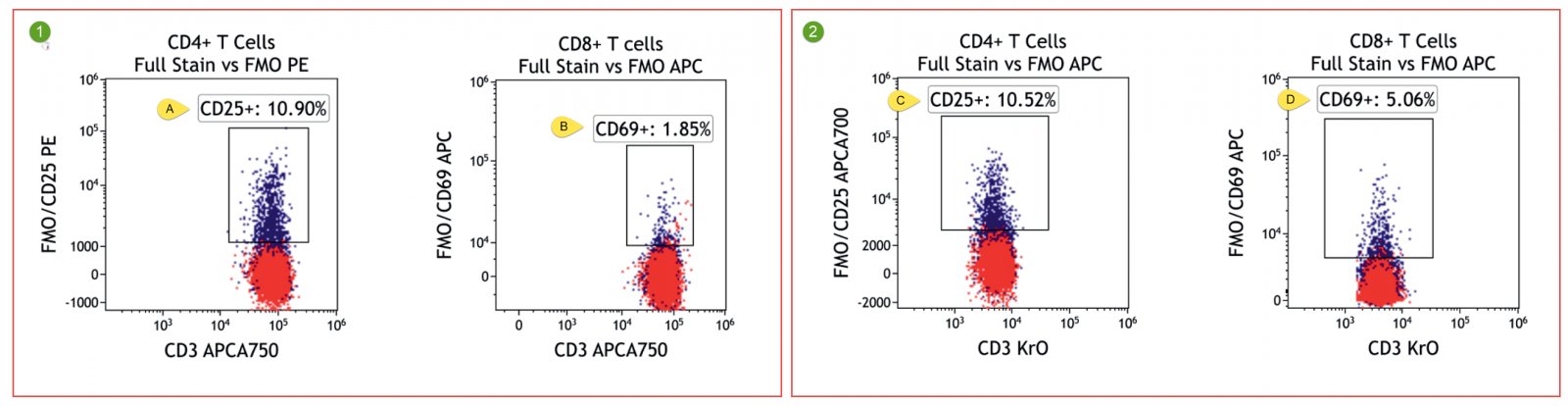 1

CD4+ T Cells
Full Stain vs FMO PE

A CD25+: 10.90%

FMO/CD25 PE

$10^6$
$10^5$
$10^4$
1000
0
-1000

$10^3$ $10^4$ $10^5$ $10^6$

CD3 APCA750

CD8+ T cells
Full Stain vs FMO APC

B CD69+: 1.85%

FMO/CD69 APC

$10^6$
$10^5$
$10^4$
0

0 $10^3$ $10^4$ $10^5$ $10^6$

CD3 APCA750

2

CD4+ T Cells
Full Stain vs FMO APC

C CD25+: 10.52%

FMO/CD25 APCA700

$10^6$
$10^5$
$10^4$
2000
0
-2000

$10^3$ $10^4$ $10^5$ $10^6$

CD3 KrO

CD8+ T Cells
Full Stain vs FMO APC

D CD69+: 5.06%

FMO/CD69 APC

$10^6$
$10^5$
$10^4$
0

$10^3$ $10^4$ $10^5$ $10^6$

CD3 KrO